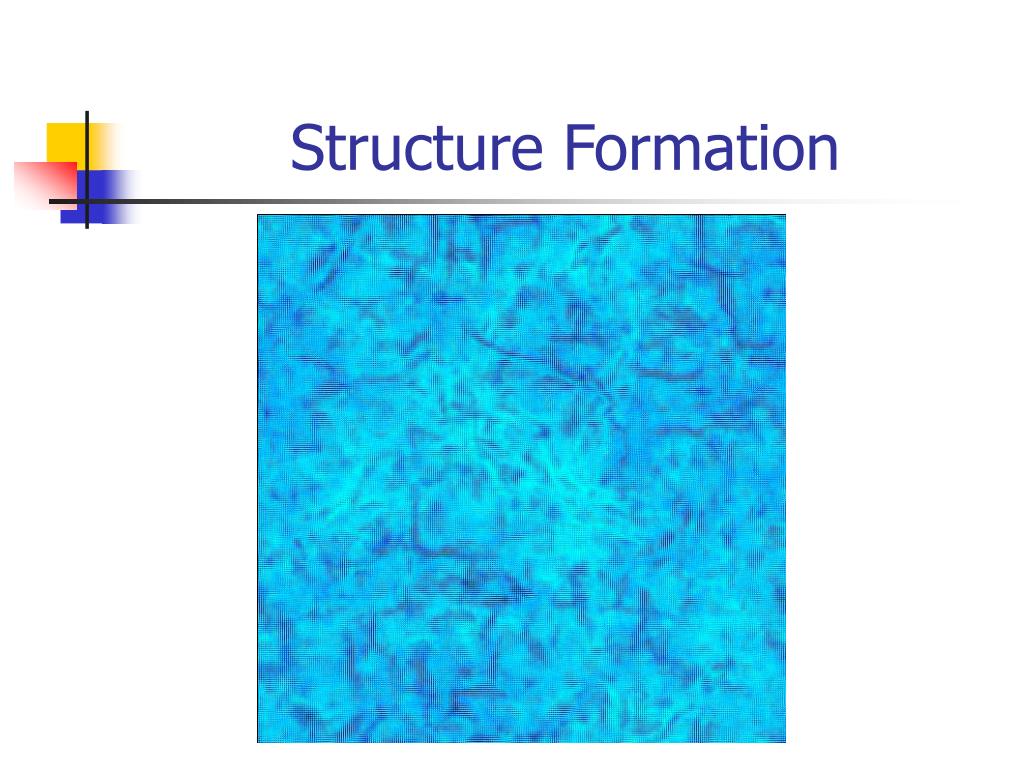 Structure Formation